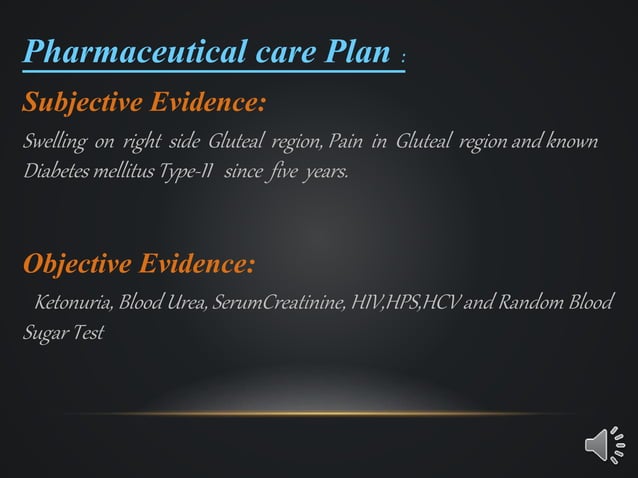 Pharmaceutical care Plan :

Subjective Evidence:

Swelling on right side Gluteal region, Pain in Gluteal region and known Diabetes mellitus Type-II since five years.

Objective Evidence:

Ketonuria, Blood Urea, SerumCreatinine, HIV,HPS,HCV and Random Blood Sugar Test